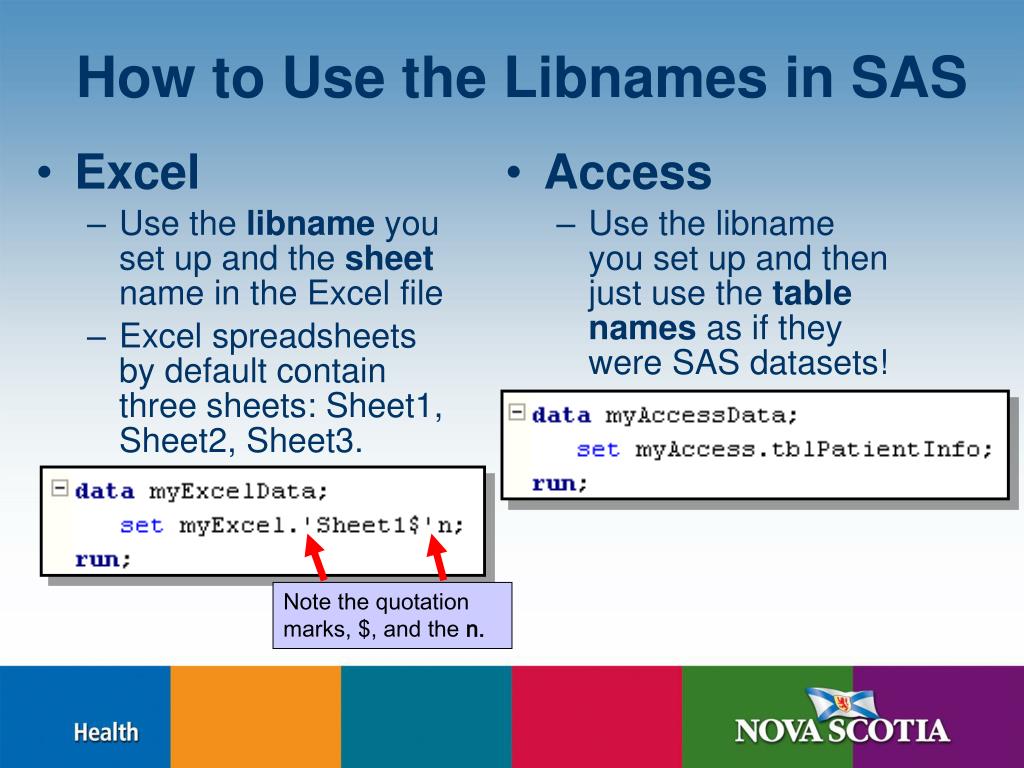 How to Use the Libnames in SAS

• Excel
– Use the libname you set up and the sheet name in the Excel file
– Excel spreadsheets by default contain three sheets: Sheet1, Sheet2, Sheet3.

data myExcelData;
set myExcel.'Sheet1$'n;
run;

Note the quotation marks, $, and the n.

• Access
– Use the libname you set up and then just use the table names as if they were SAS datasets!

data myAccessData;
set myAccess.tblPatientInfo;
run;

Health

NOVA SCOTIA